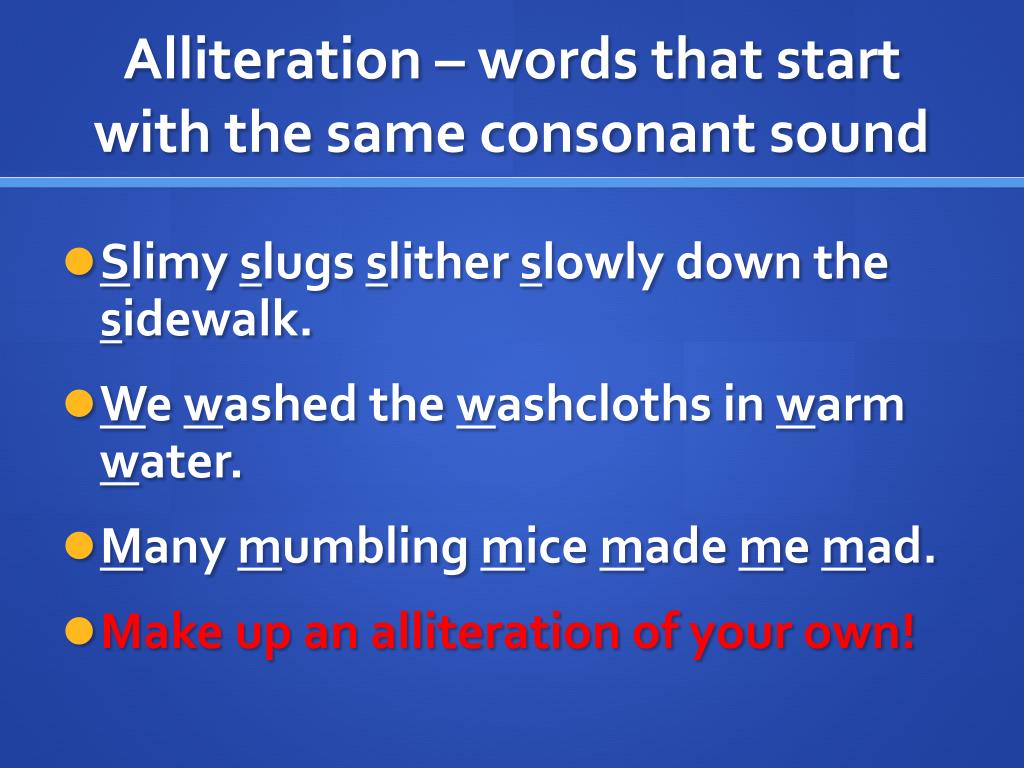 Alliteration – words that start with the same consonant sound

- Slimy slugs slither slowly down the sidewalk.
- We washed the washcloths in warm water.
- Many mumbling mice made me mad.
- Make up an alliteration of your own!